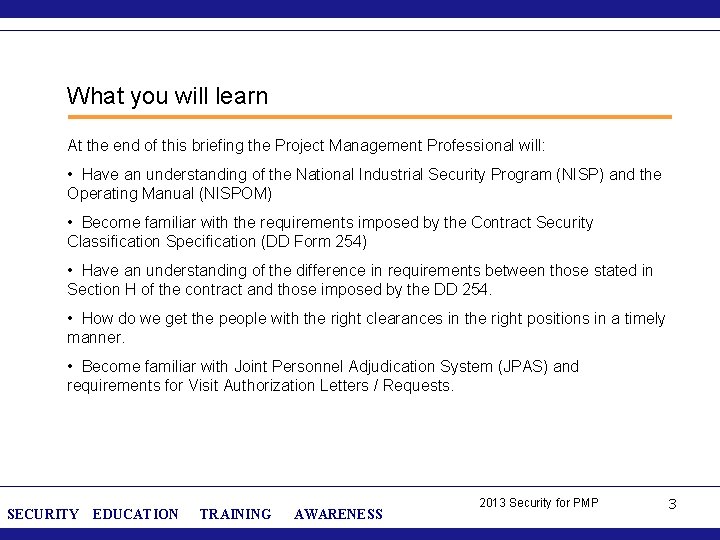 What you will learn

At the end of this briefing the Project Management Professional will:

• Have an understanding of the National Industrial Security Program (NISP) and the Operating Manual (NISPOM)

• Become familiar with the requirements imposed by the Contract Security Classification Specification (DD Form 254)

• Have an understanding of the difference in requirements between those stated in Section H of the contract and those imposed by the DD 254.

• How do we get the people with the right clearances in the right positions in a timely manner.

• Become familiar with Joint Personnel Adjudication System (JPAS) and requirements for Visit Authorization Letters / Requests.

SECURITY EDUCATION TRAINING AWARENESS

2013 Security for PMP

3